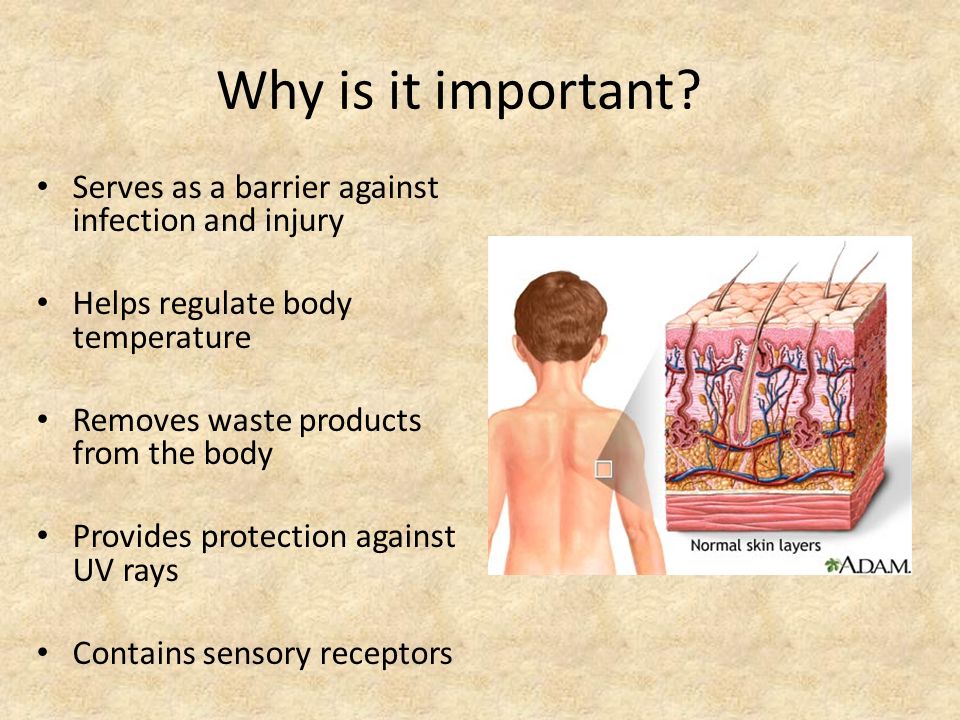 Why is it important?

• Serves as a barrier against infection and injury

• Helps regulate body temperature

• Removes waste products from the body

• Provides protection against UV rays

• Contains sensory receptors

Normal skin layers

A.D.A.M.